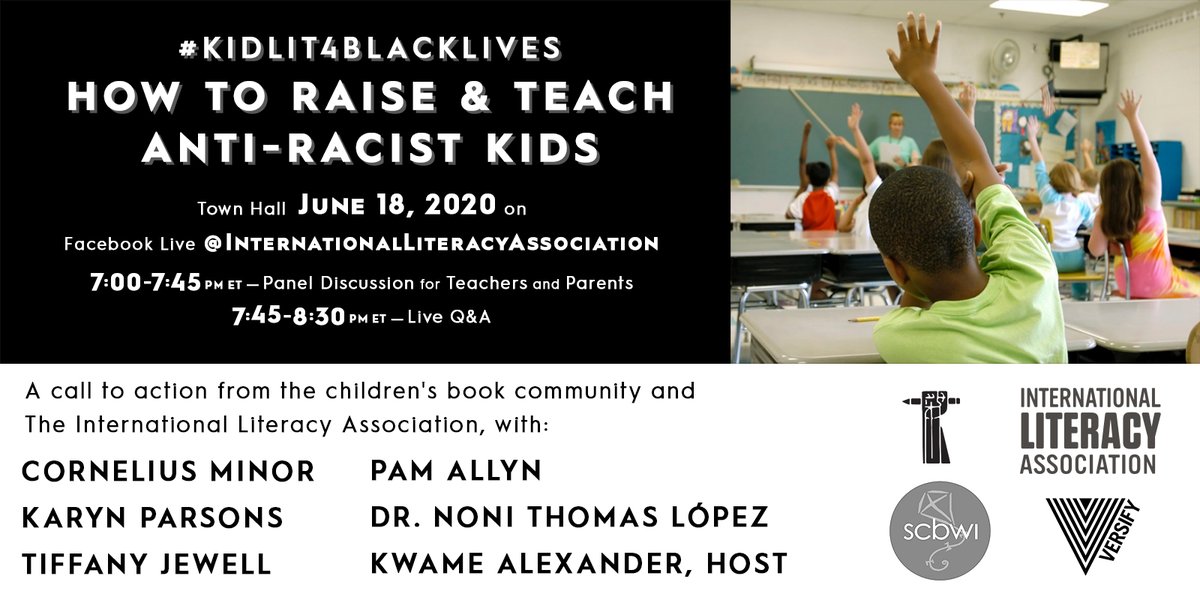 #KIDLIT4BLACKLIVES
HOW TO RAISE & TEACH ANTI-RACIST KIDS

Town Hall JUNE 18, 2020 on
Facebook Live @INTERNATIONALLITERACYASSOCIATION
7:00-7:45 PM ET — Panel Discussion for Teachers and Parents
7:45-8:30 PM ET — Live Q&A

A call to action from the children's book community and The International Literacy Association, with:

CORNELIUS MINOR
KARYN PARSONS
TIFFANY JEWELL

PAM ALLYN
DR. NONI THOMAS LÓPEZ
KWAME ALEXANDER, HOST

INTERNATIONAL LITERACY ASSOCIATION

scbwi

VERSIFY